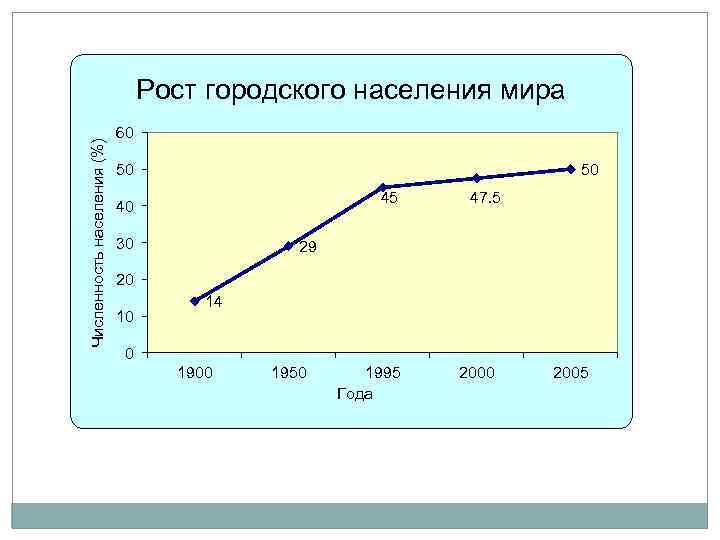 Рост городского населения мира

Численность населения (%)

60
50
40
30
20
10
0

14
29
45
47.5
50

1900
1950
1995
2000
2005

Года